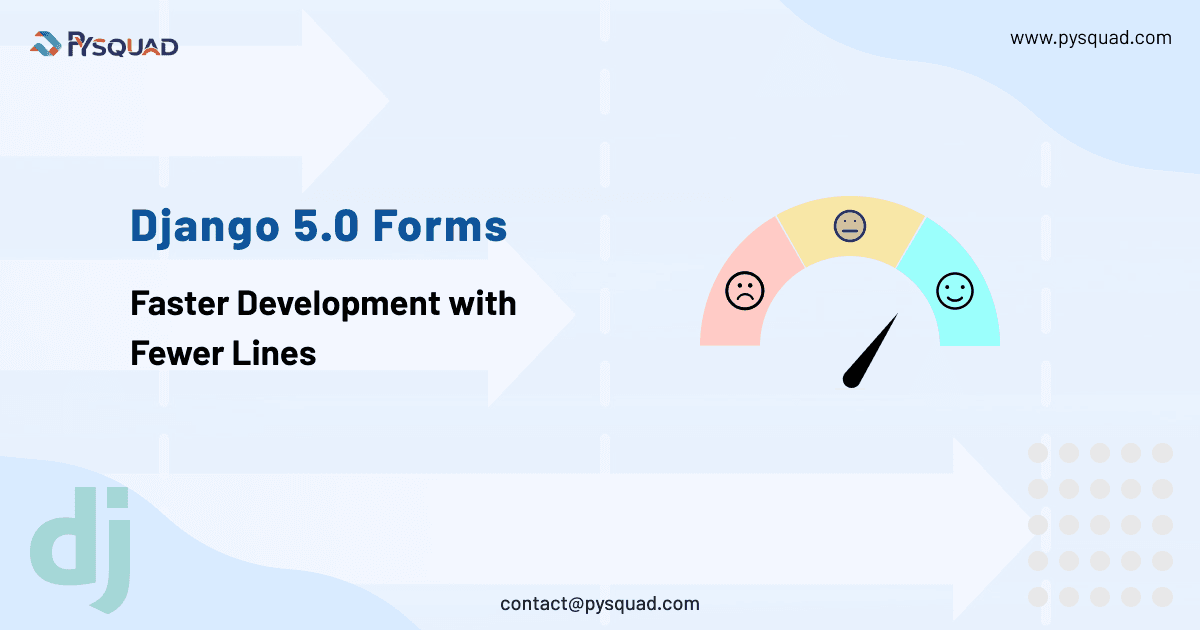 PYSQUAD

www.pysquad.com

Django 5.0 Forms

Faster Development with Fewer Lines

dj

contact@pysquad.com